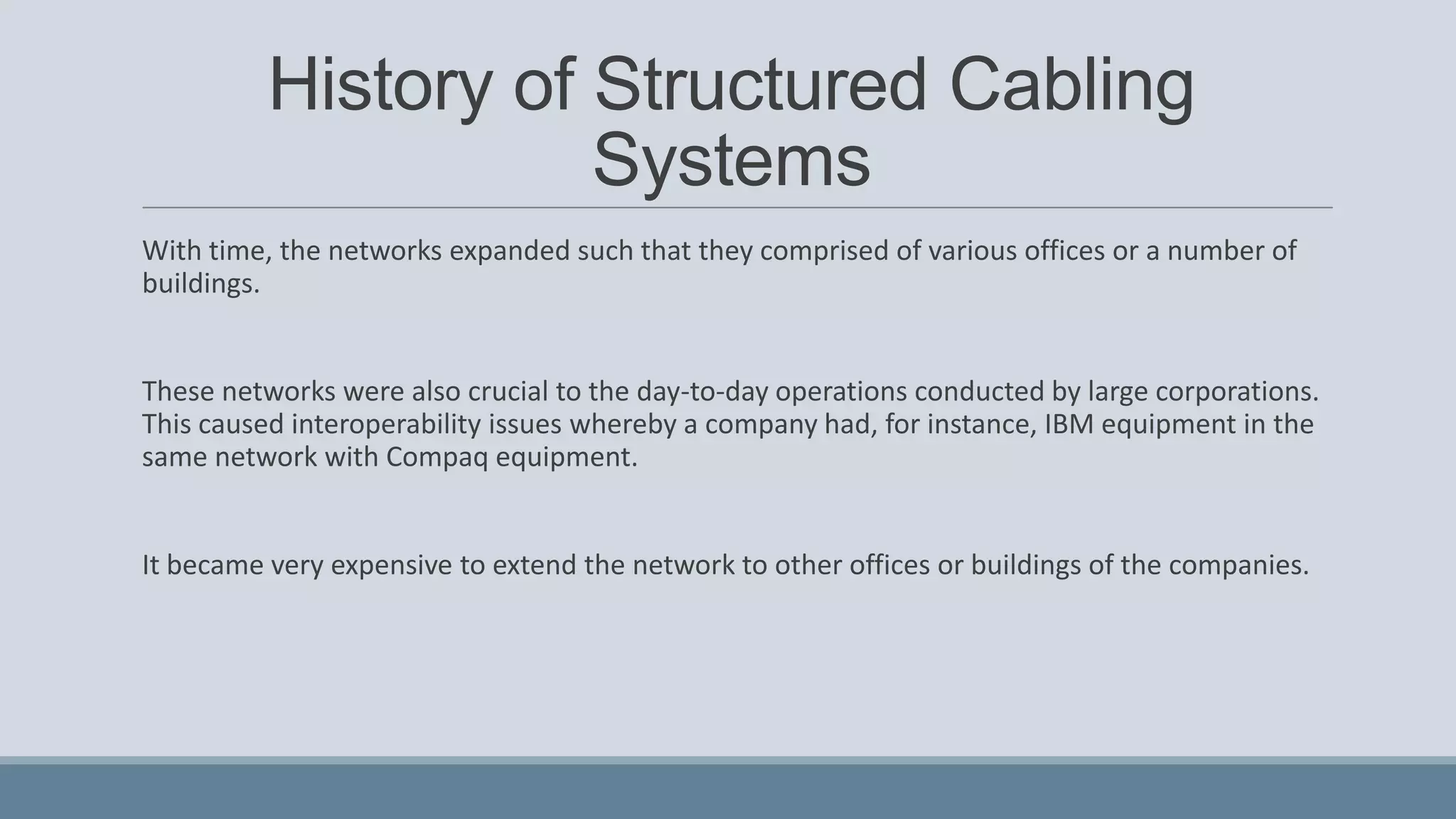 History of Structured Cabling Systems

With time, the networks expanded such that they comprised of various offices or a number of buildings.

These networks were also crucial to the day-to-day operations conducted by large corporations. This caused interoperability issues whereby a company had, for instance, IBM equipment in the same network with Compaq equipment.

It became very expensive to extend the network to other offices or buildings of the companies.